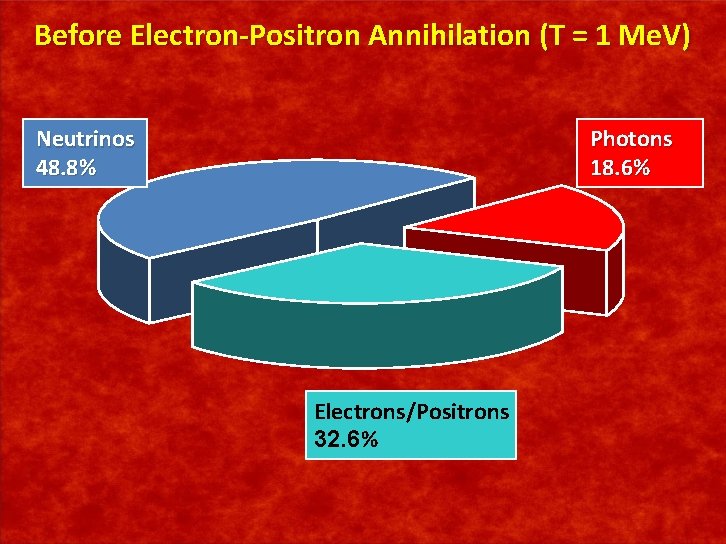 Before Electron-Positron Annihilation (T = 1 MeV)

Neutrinos
48.8%

Photons
18.6%

Electrons/Positrons
32.6%